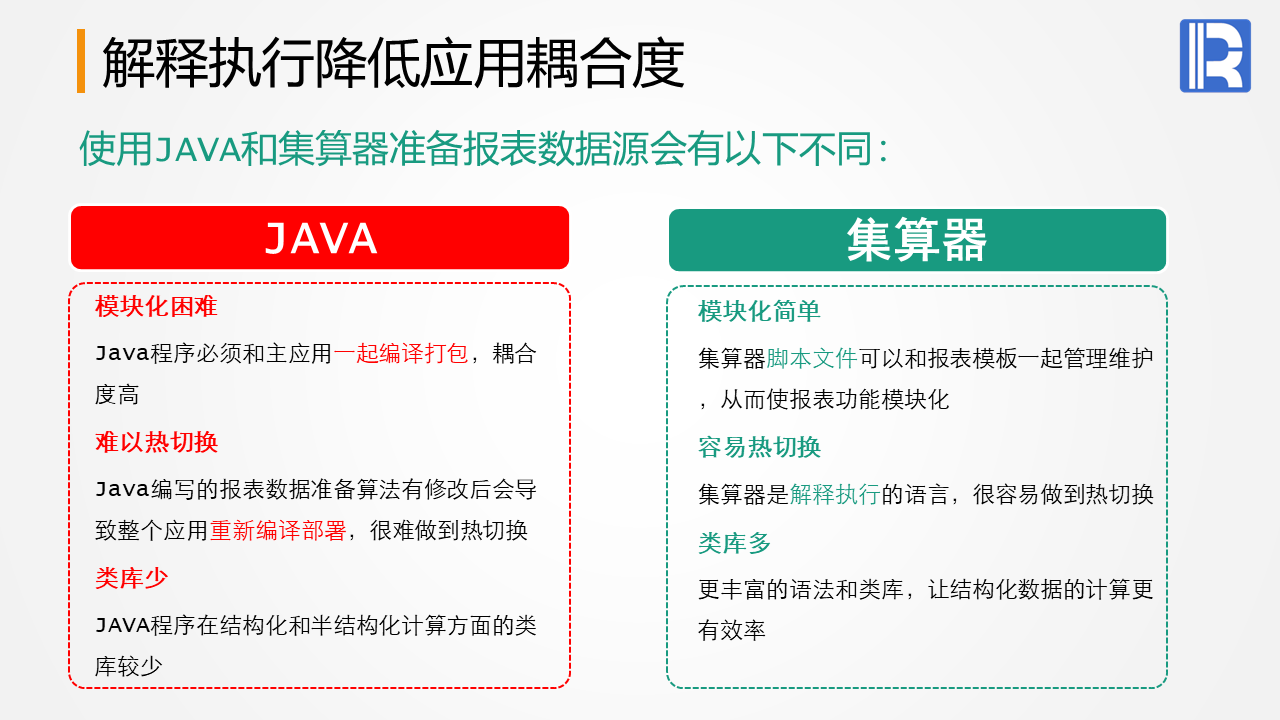 解释执行降低应用耦合度

使用JAVA和集算器准备报表数据源会有以下不同：

JAVA

模块化困难

Java程序必须和主应用一起编译打包，耦合度高

难以热切换

Java编写的报表数据准备算法有修改后会导致整个应用重新编译部署，很难做到热切换

类库少

JAVA程序在结构化和半结构化计算方面的类库较少

集算器

模块化简单

集算器脚本文件可以和报表模板一起管理维护，从而使报表功能模块化

容易热切换

集算器是解释执行的语言，很容易做到热切换

类库多

更丰富的语法和类库，让结构化数据的计算更有效率